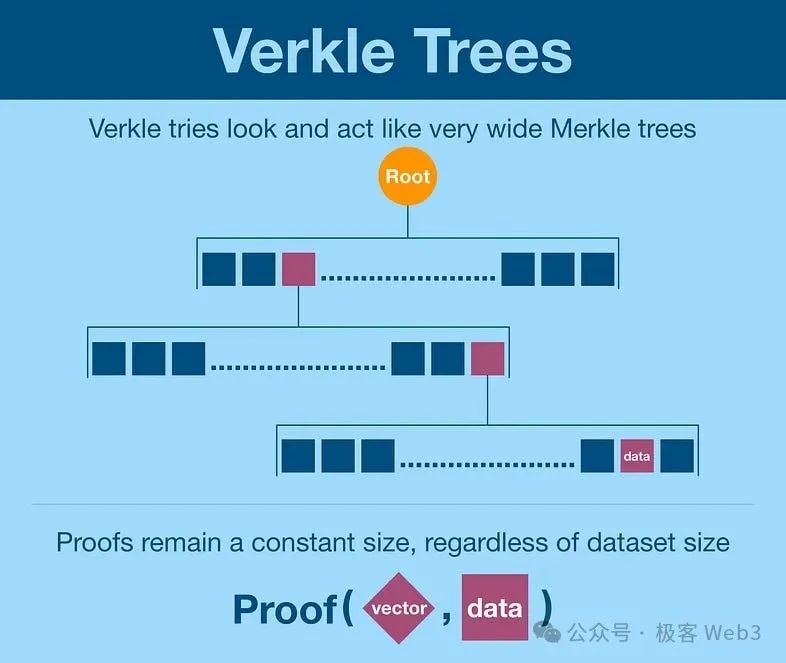 Verkle Trees

Verkle tries look and act like very wide Merkle trees

Root

data

Proofs remain a constant size, regardless of dataset size

Proof( vector , data )

公众号 · 极客 Web3